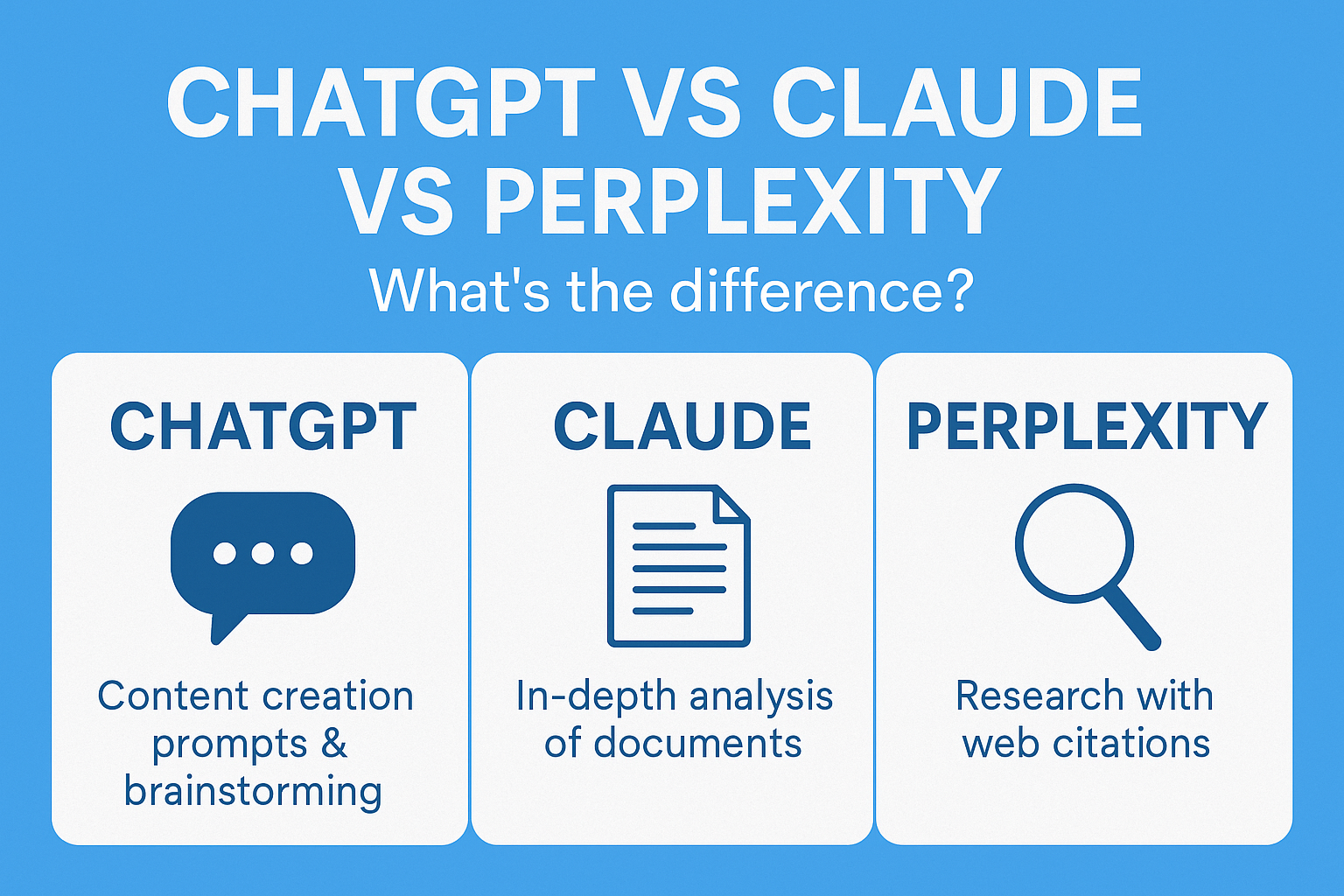 CHATGPT VS CLAUDE VS PERPLEXITY

What's the difference?

CHATGPT

Content creation prompts & brainstorming

CLAUDE

In-depth analysis of documents

PERPLEXITY

Research with web citations